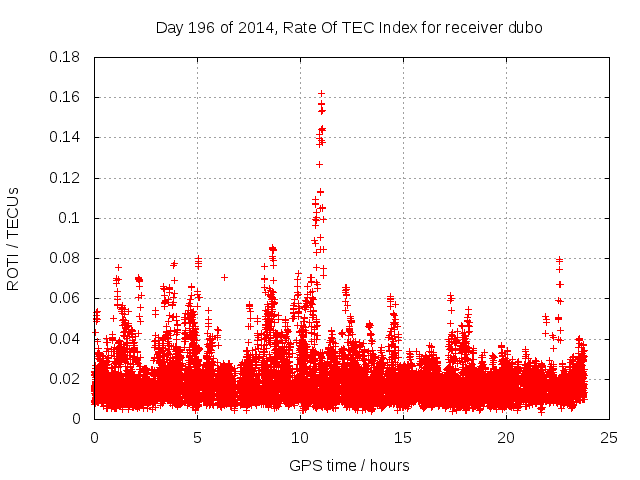 Day 196 of 2014, Rate Of TEC Index for receiver dubo

ROTI / TECUs

0.18
0.16
0.14
0.12
0.1
0.08
0.06
0.04
0.02
0

0
5
10
15
20
25

GPS time / hours